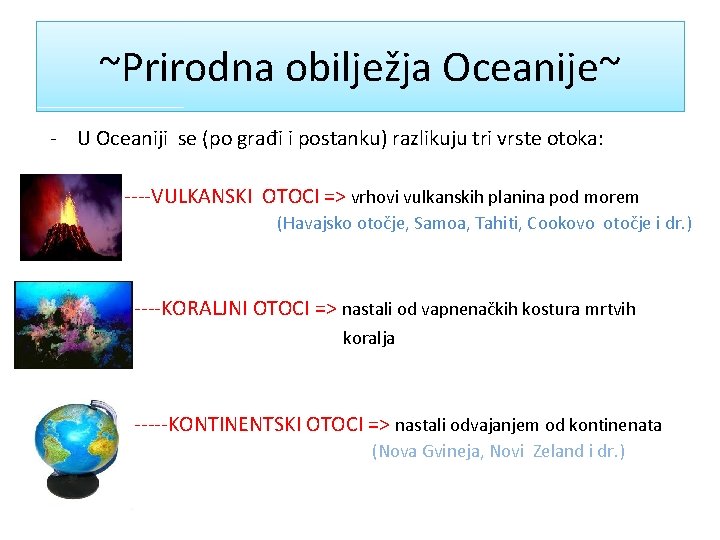 ~Prirodna obilježja Oceanije~

- U Oceaniji se (po građi i postanku) razlikuju tri vrste otoka:

----VULKANSKI OTOCI => vrhovi vulkanskih planina pod morem
(Havajsko otočje, Samoa, Tahiti, Cookovo otočje i dr.)

----KORALJNI OTOCI => nastali od vapnenačkih kostura mrtvih koralja

-----KONTINENTSKI OTOCI => nastali odvajanjem od kontinenata
(Nova Gvineja, Novi Zeland i dr.)